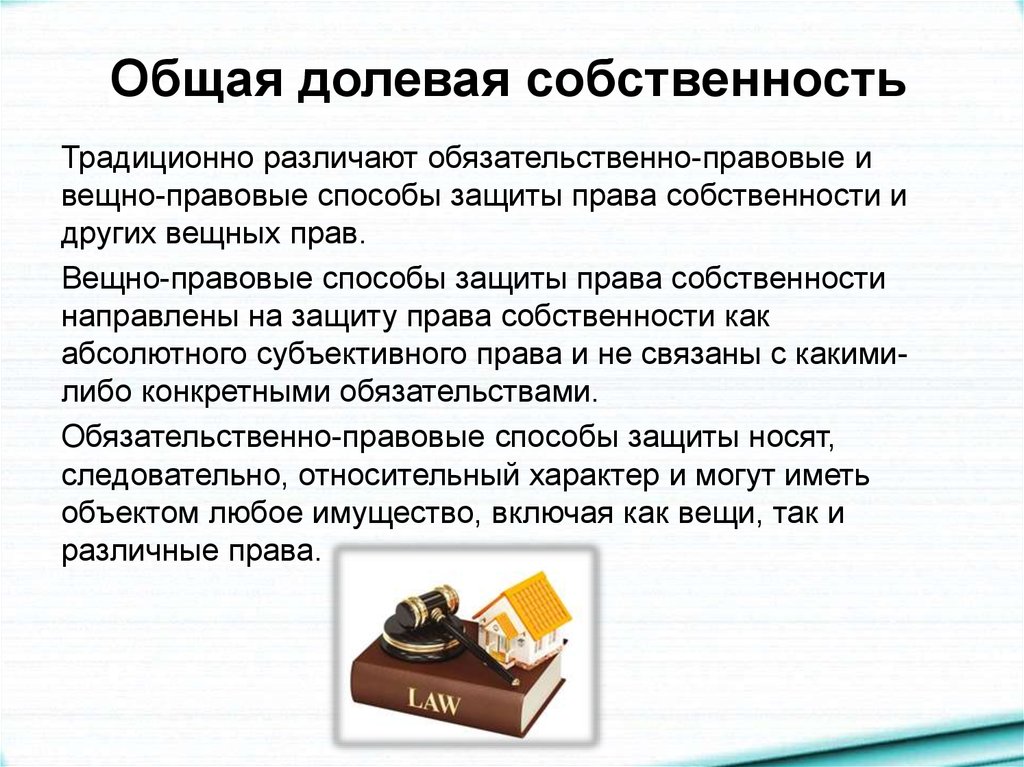 Общая долевая собственность

Традиционно различают обязательственно-правовые и вещно-правовые способы защиты права собственности и других вещных прав.

Вещно-правовые способы защиты права собственности направлены на защиту права собственности как абсолютного субъективного права и не связаны с какими-либо конкретными обязательствами.

Обязательственно-правовые способы защиты носят, следовательно, относительный характер и могут иметь объектом любое имущество, включая как вещи, так и различные права.

LAW